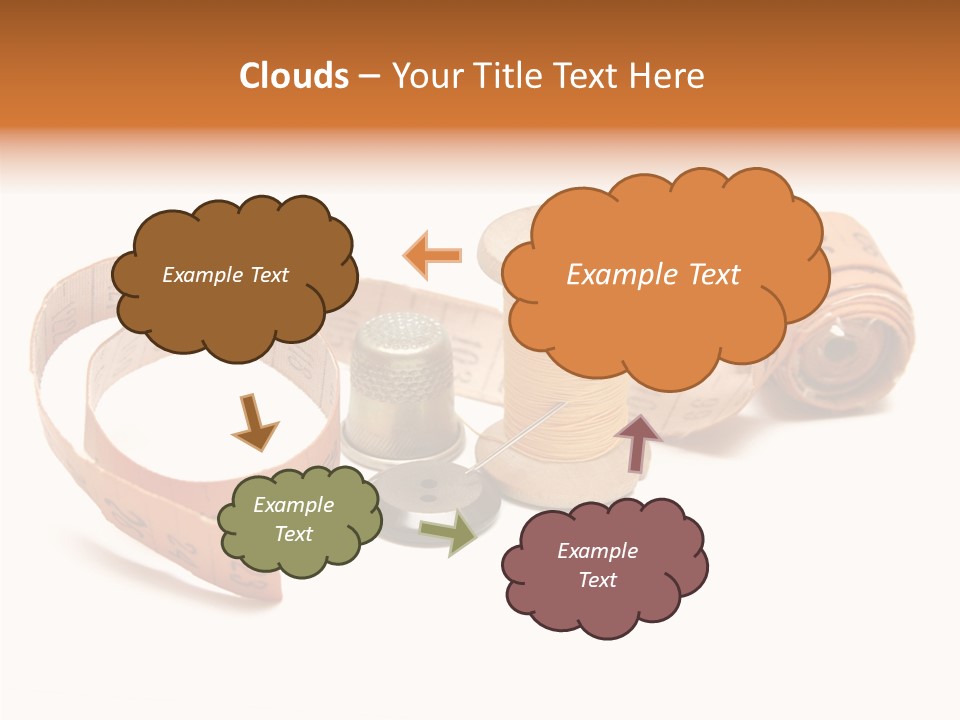 Clouds – Your Title Text Here

Example Text

Example Text

Example Text

Example Text